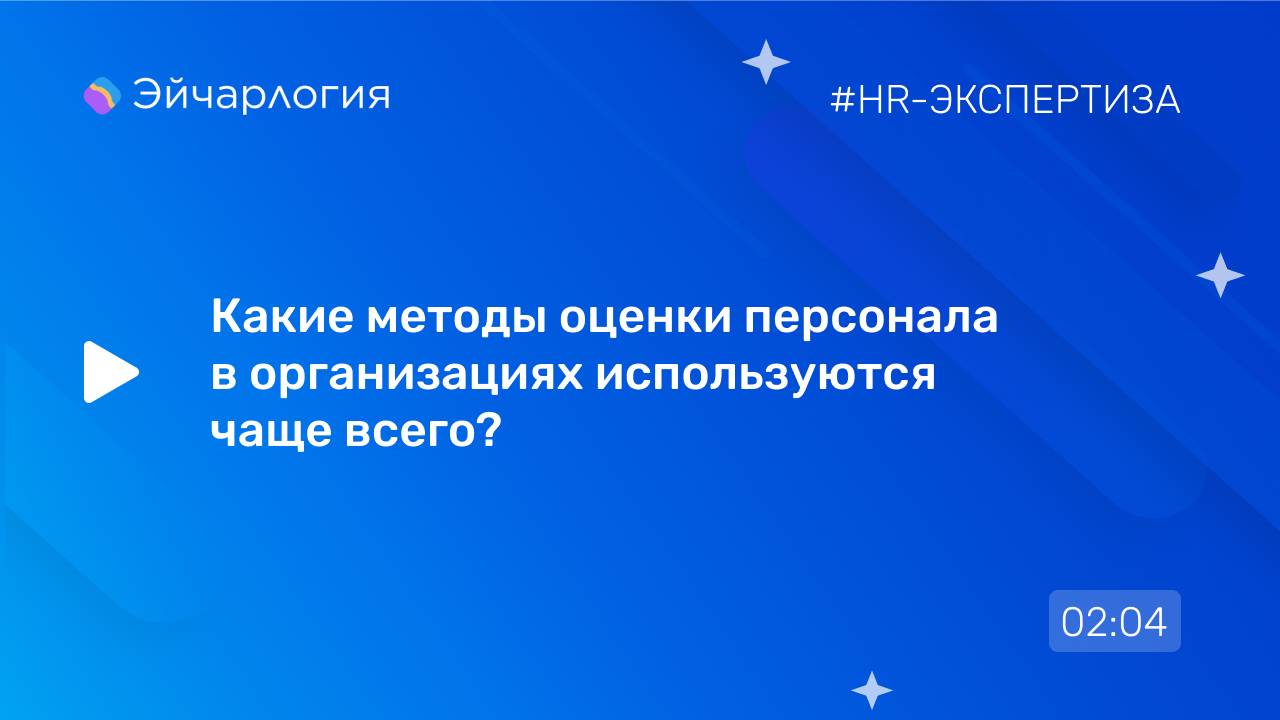 Эйчарлогия

#HR-ЭКСПЕРТИЗА

Какие методы оценки персонала в организациях используются чаще всего?

02:04